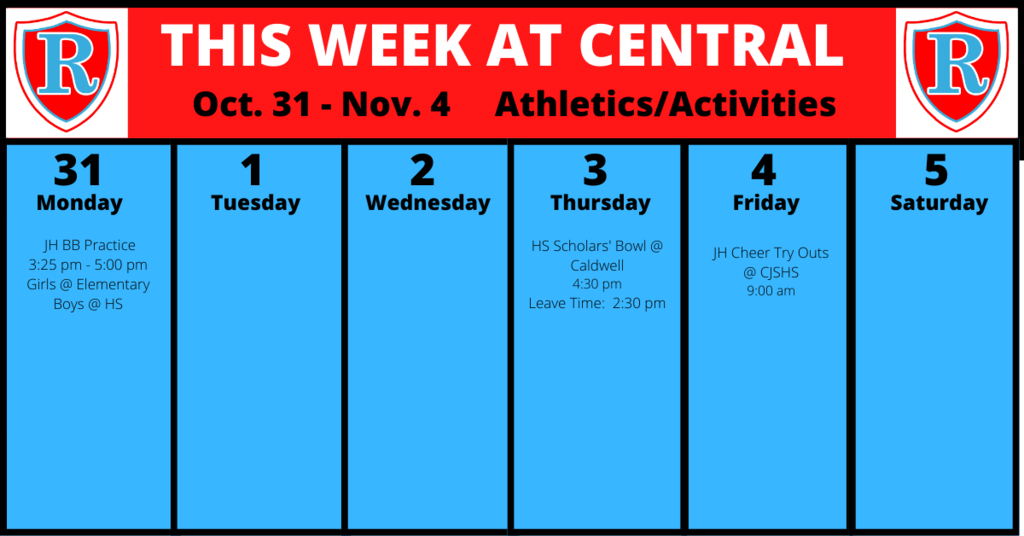 R

THIS WEEK AT CENTRAL

Oct. 31 - Nov. 4 Athletics/Activities

R

31
Monday

JH BB Practice
3:25 pm - 5:00 pm
Girls @ Elementary
Boys @ HS

1
Tuesday

2
Wednesday

3
Thursday

HS Scholars' Bowl @ Caldwell
4:30 pm
Leave Time: 2:30 pm

4
Friday

JH Cheer Try Outs @ CJSHS
9:00 am

5
Saturday